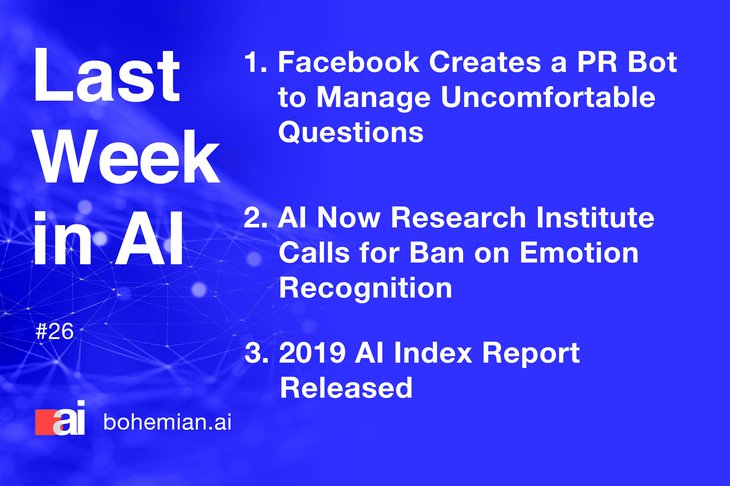 Last Week in AI

#26

ai bohemian.ai

1. Facebook Creates a PR Bot to Manage Uncomfortable Questions

2. AI Now Research Institute Calls for Ban on Emotion Recognition

3. 2019 AI Index Report Released